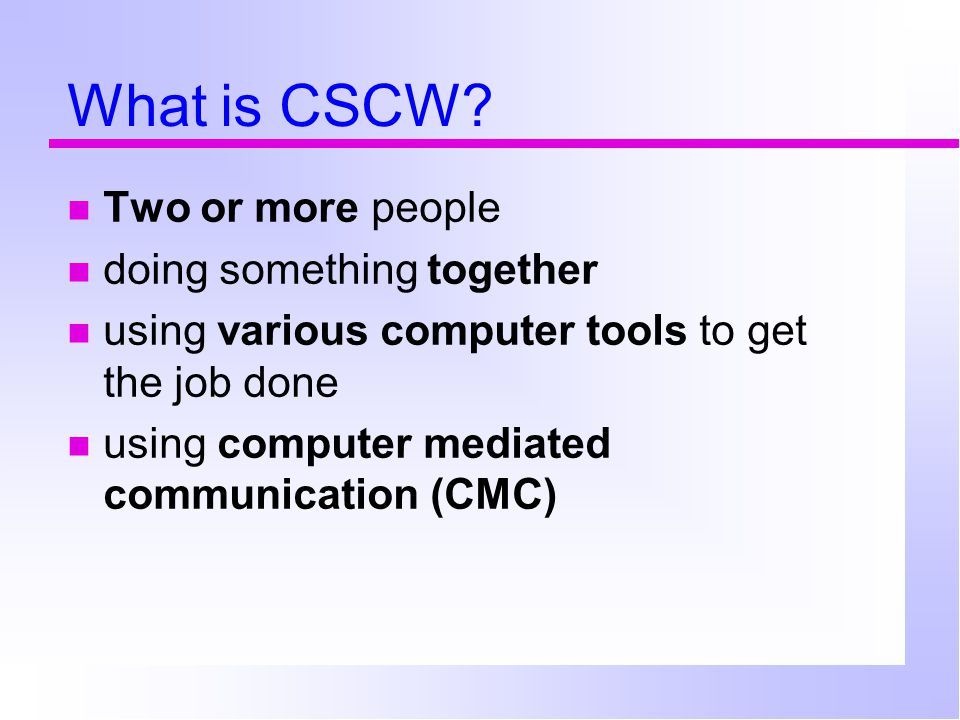 What is CSCW?

- Two or more people
- doing something together
- using various computer tools to get the job done
- using computer mediated communication (CMC)